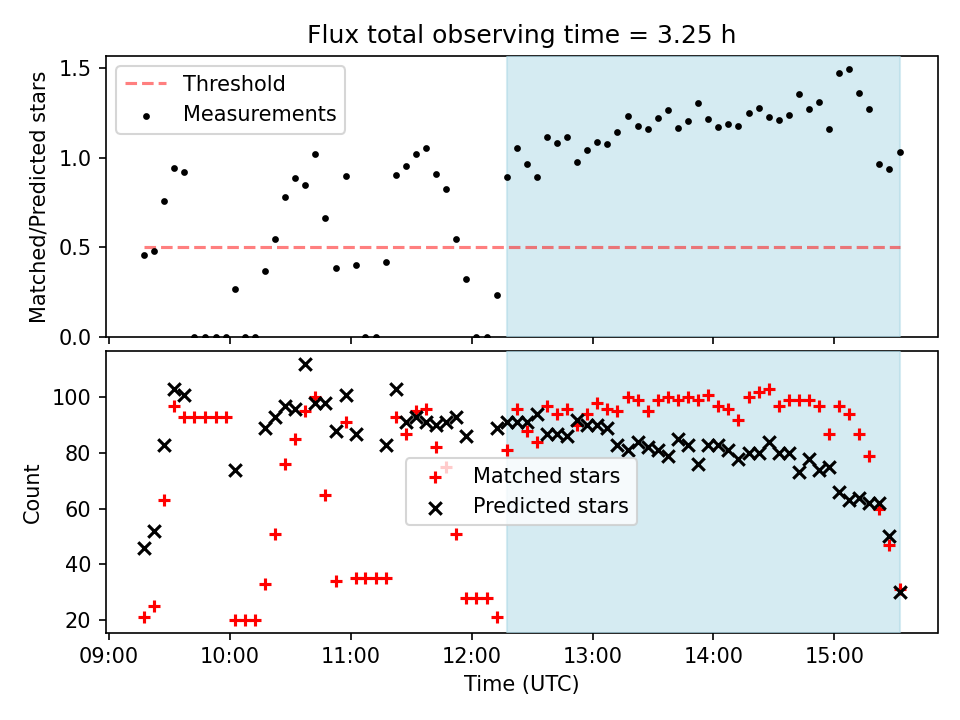 Flux total observing time = 3.25 h

Threshold
Measurements

Matched/Predicted stars

1.5
1.0
0.5
0.0

Matched stars
Predicted stars

Count

100
80
60
40
20

09:00 10:00 11:00 12:00 13:00 14:00 15:00

Time (UTC)